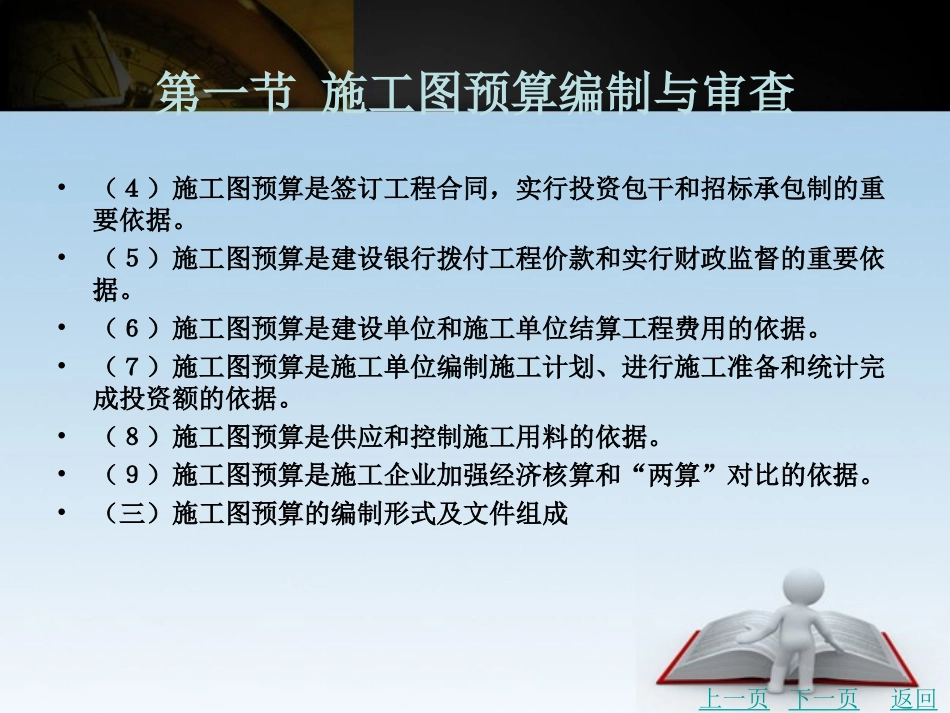 第一节 施工图预算编制与审查

• （４）施工图预算是签订工程合同，实行投资包干和招标承包制的重要依据。

• （５）施工图预算是建设银行拨付工程价款和实行财政监督的重要依据。

• （６）施工图预算是建设单位和施工单位结算工程费用的依据。

• （７）施工图预算是施工单位编制施工计划、进行施工准备和统计完成投资额的依据。

• （８）施工图预算是供应和控制施工用料的依据。

• （９）施工图预算是施工企业加强经济核算和“两算”对比的依据。

• （三）施工图预算的编制形式及文件组成

上一页 下一页 返回